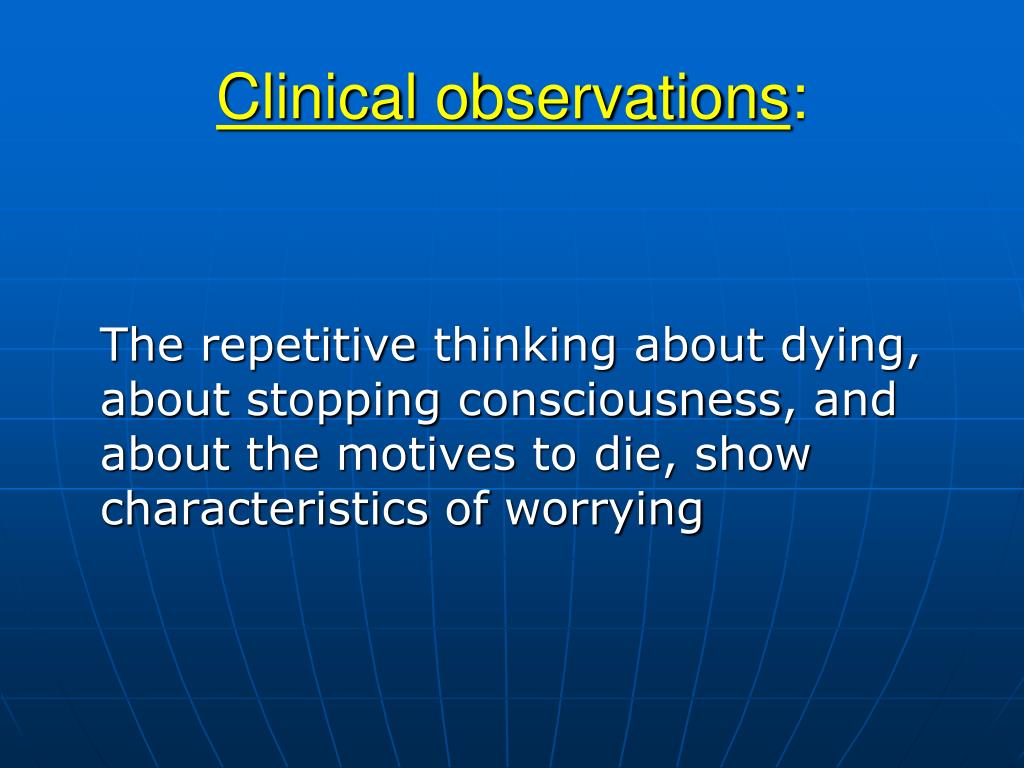 Clinical observations:

The repetitive thinking about dying, about stopping consciousness, and about the motives to die, show characteristics of worrying